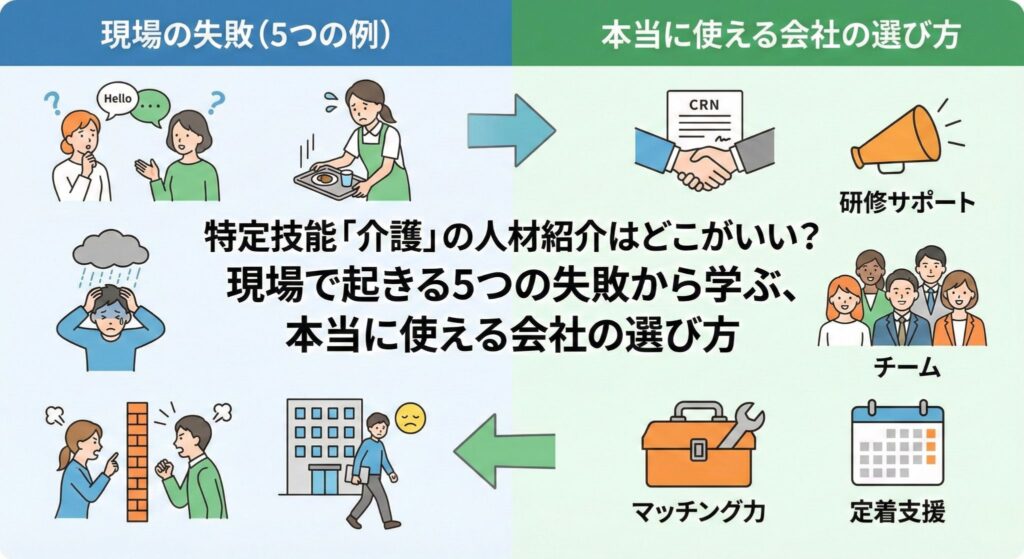 現場の失敗(5つの例)

本当に使える会社の選び方

Hello

CRN

研修サポート

特定技能「介護」の人材紹介はどこがいい?
現場で起きる5つの失敗から学ぶ、
本当に使える会社の選び方

チーム

マッチング力

定着支援